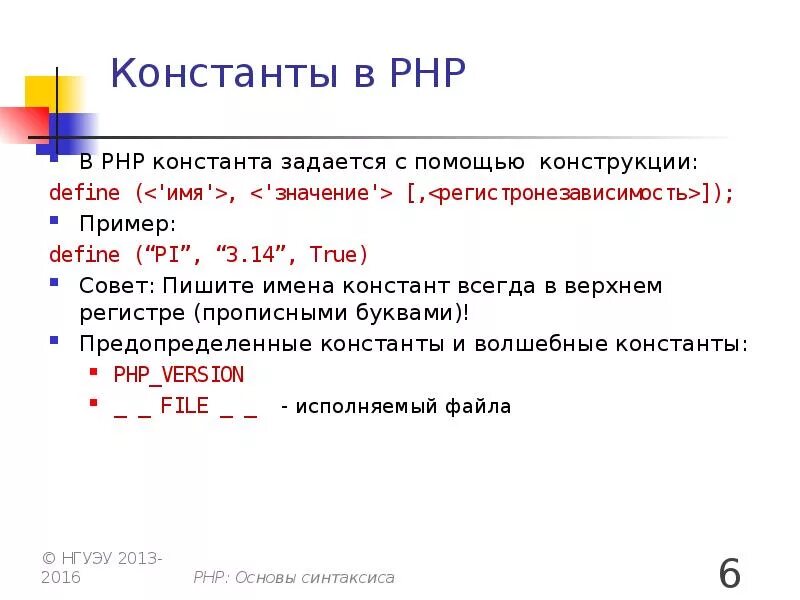 Константы в PHP

В PHP константа задается с помощью конструкции:
define (<'имя'>, <'значение'> [,<регистронезависимость>]);

Пример:
define (“PI”, “3.14”, True)

Совет: Пишите имена констант всегда в верхнем регистре (прописными буквами)!

Предопределенные константы и волшебные константы:

PHP_VERSION

_ _ FILE _ _ - исполняемый файла

© НГУЭУ 2013-2016

PHP: Основы синтаксиса

6